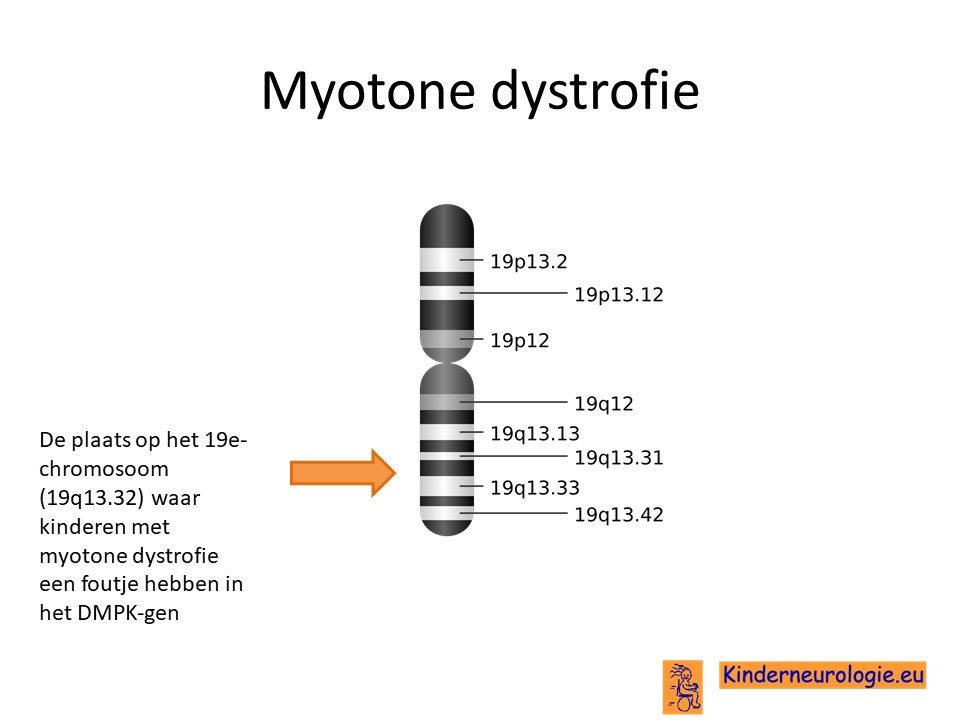 Myotone dystrofie

De plaats op het 19e-chromosoom (19q13.32) waar kinderen met myotone dystrofie een foutje hebben in het DMPK-gen

19p13.2
19p13.12
19p12
19q12
19q13.13
19q13.31
19q13.33
19q13.42

Kinderneurologie.eu